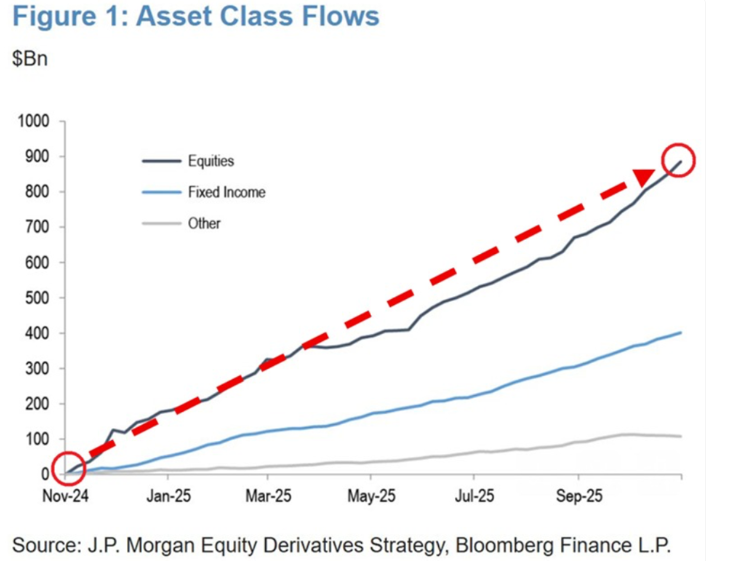 Figure 1: Asset Class Flows

$Bn

1000
900
800
700
600
500
400
300
200
100
0

Equities
Fixed Income
Other

Nov-24
Jan-25
Mar-25
May-25
Jul-25
Sep-25

Source: J.P. Morgan Equity Derivatives Strategy, Bloomberg Finance L.P.